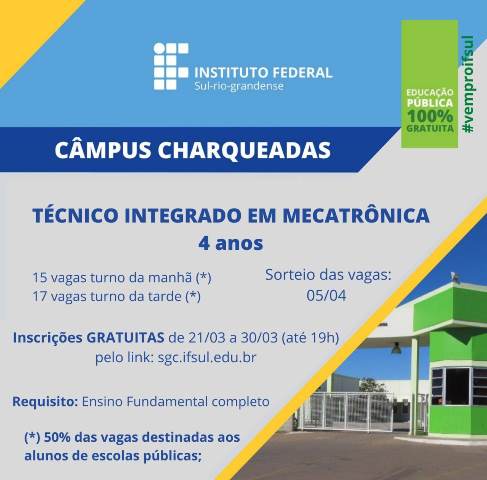 INSTITUTO FEDERAL
Sul-rio-grandense

EDUCAÇÃO PÚBLICA 100% GRATUITA

#vemproifsul

CÂMPUS CHARQUEADAS

TÉCNICO INTEGRADO EM MECATRÔNICA
4 anos

15 vagas turno da manhã (*)
17 vagas turno da tarde (*)

Sorteio das vagas:
05/04

Inscrições GRATUITAS de 21/03 a 30/03 (até 19h)
pelo link: sgc.ifsul.edu.br

Requisito: Ensino Fundamental completo

(*) 50% das vagas destinadas aos alunos de escolas públicas;